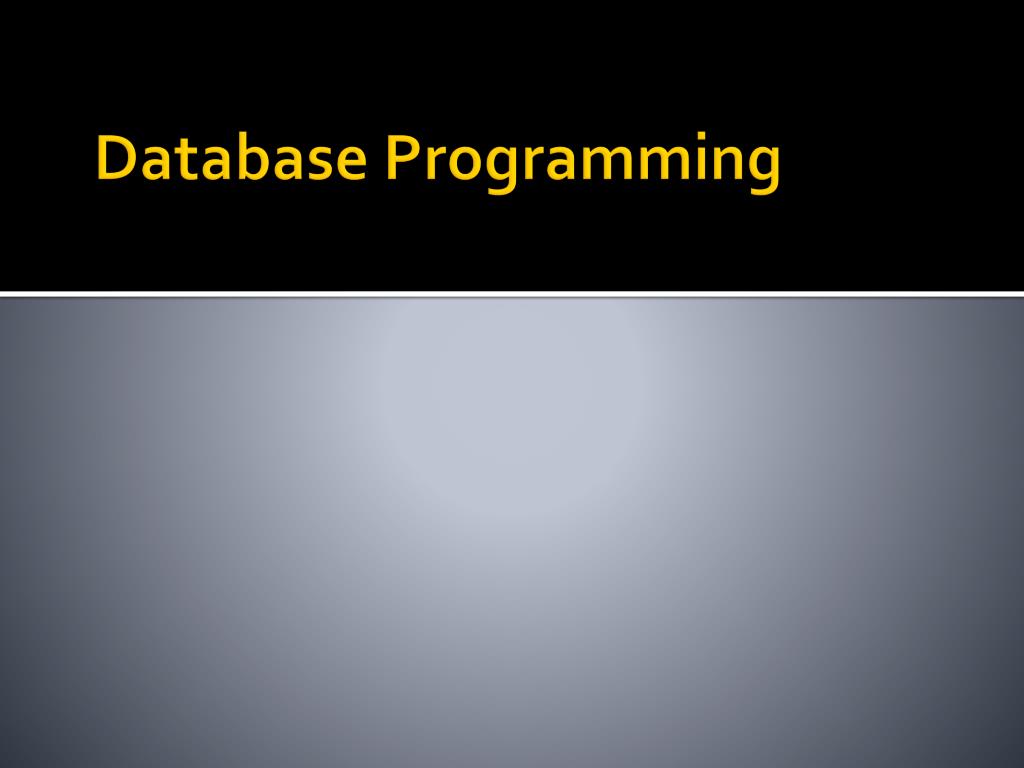 Database Programming